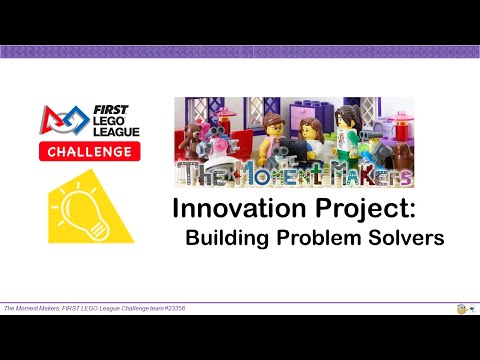 FIRST LEGO LEAGUE
CHALLENGE

The Moment Makers

Innovation Project:
Building Problem Solvers

The Moment Makers, FIRST LEGO League Challenge team #23356